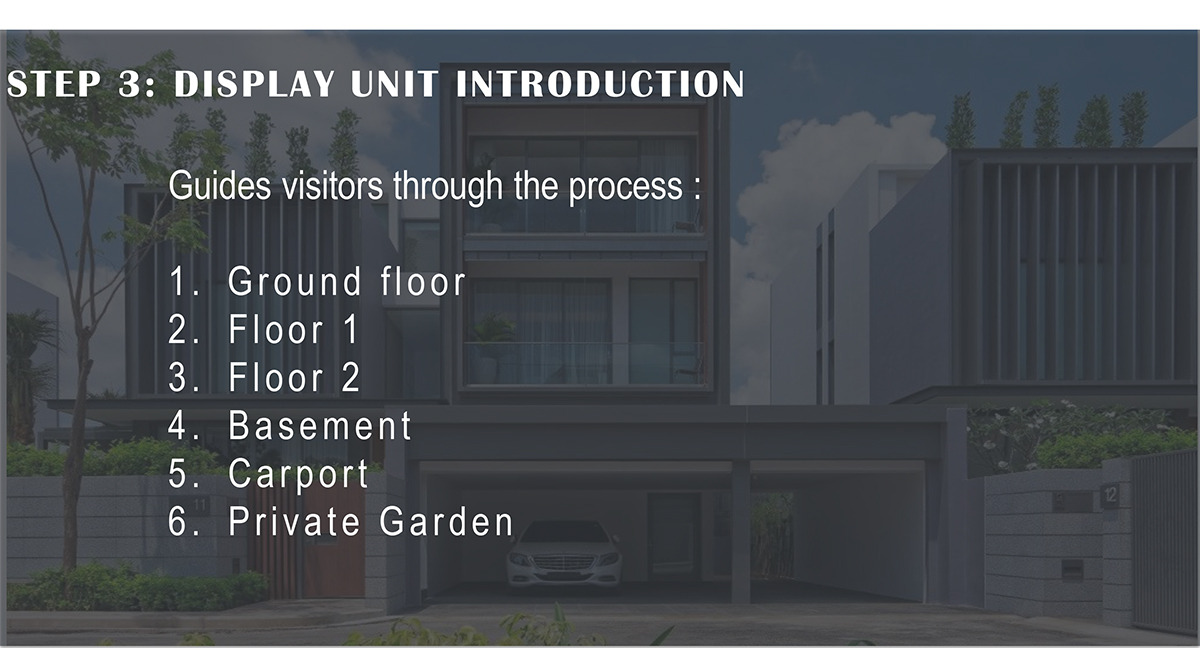 STEP 3: DISPLAY UNIT INTRODUCTION

Guides visitors through the process :

1. Ground floor
2. Floor 1
3. Floor 2
4. Basement
5. Carport
6. Private Garden

11

12